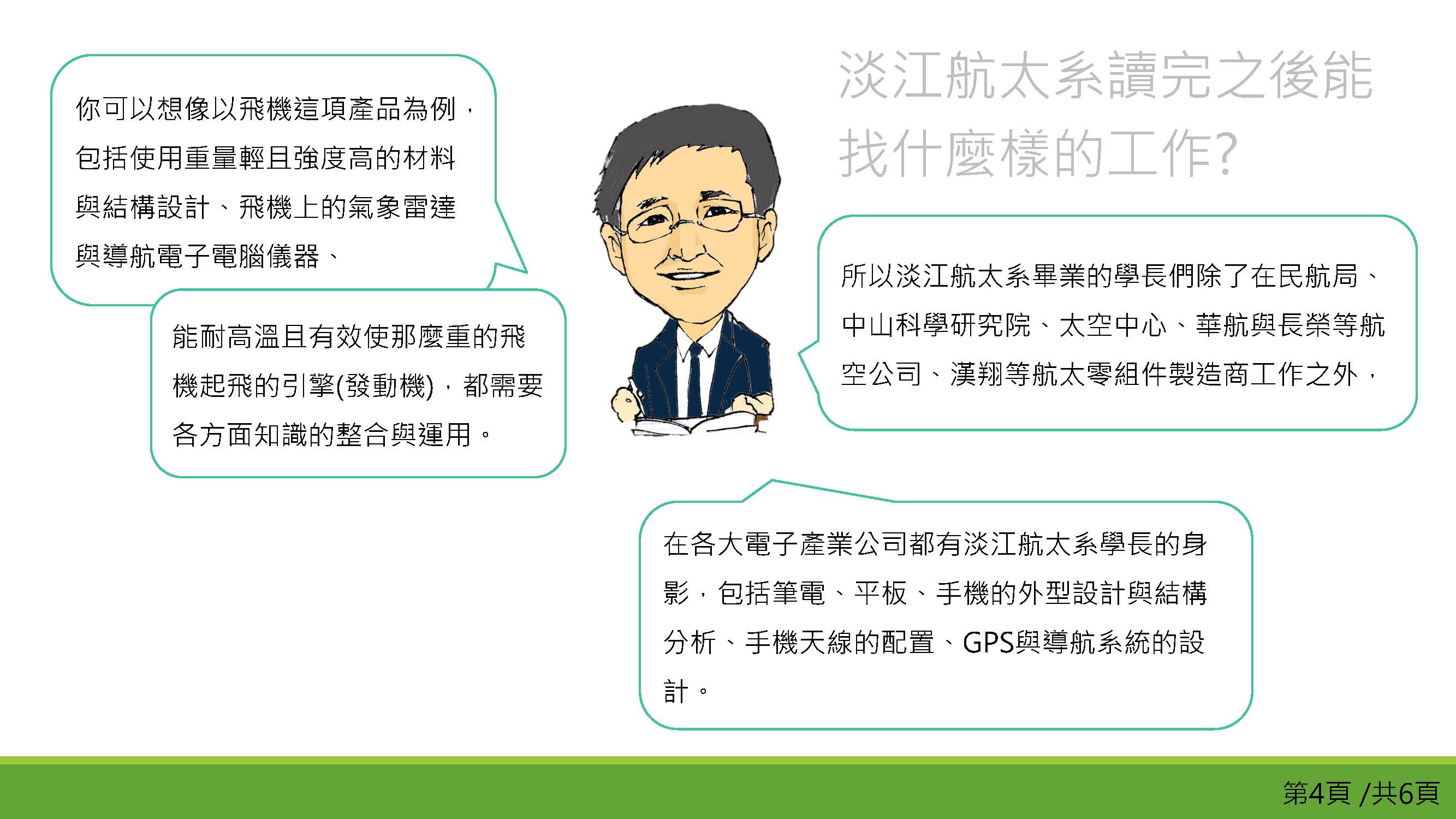 淡江航太系讀完之後能找什麼樣的工作?

你可以想像以飛機這項產品為例，包括使用重量輕且強度高的材料與結構設計、飛機上的氣象雷達與導航電子電腦儀器、

能耐高溫且有效使那麼重的飛機起飛的引擎(發動機)，都需要各方面知識的整合與運用。

所以淡江航太系畢業的學長們除了在民航局、中山科學研究院、太空中心、華航與長榮等航空公司、漢翔等航太零組件製造商工作之外，

在各大電子產業公司都有淡江航太系學長的身影，包括筆電、平板、手機的外型設計與結構分析、手機天線的配置、GPS與導航系統的設計。

第4頁 /共6頁